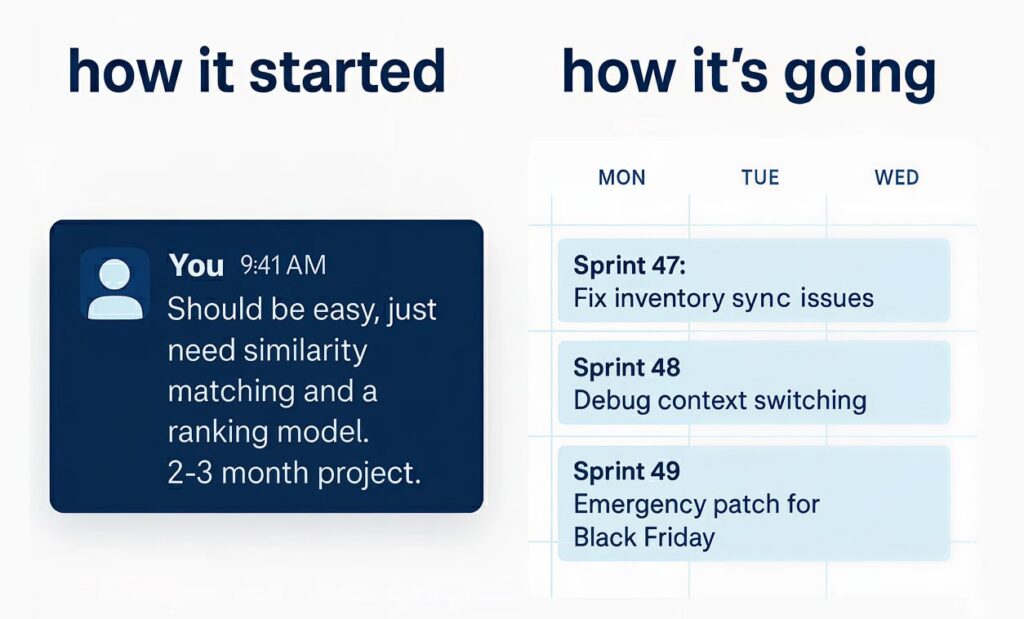 how it started

You 9:41 AM
Should be easy, just need similarity matching and a ranking model. 2-3 month project.

how it's going

MON TUE WED

Sprint 47:
Fix inventory sync issues

Sprint 48
Debug context switching

Sprint 49
Emergency patch for Black Friday